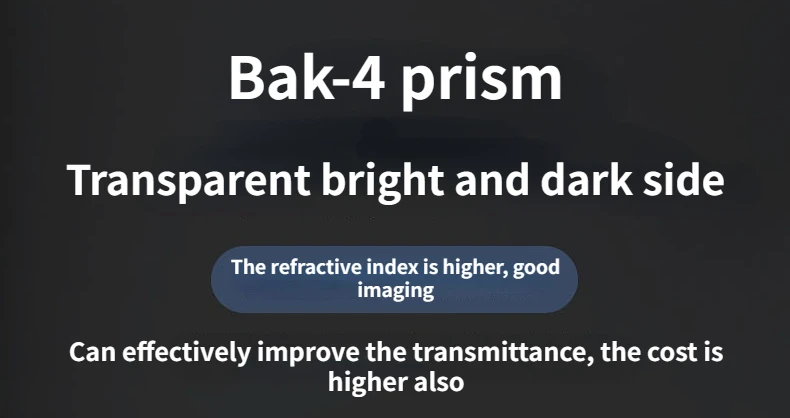 Bak-4 prism

Transparent bright and dark side

The refractive index is higher, good imaging

Can effectively improve the transmittance, the cost is higher also